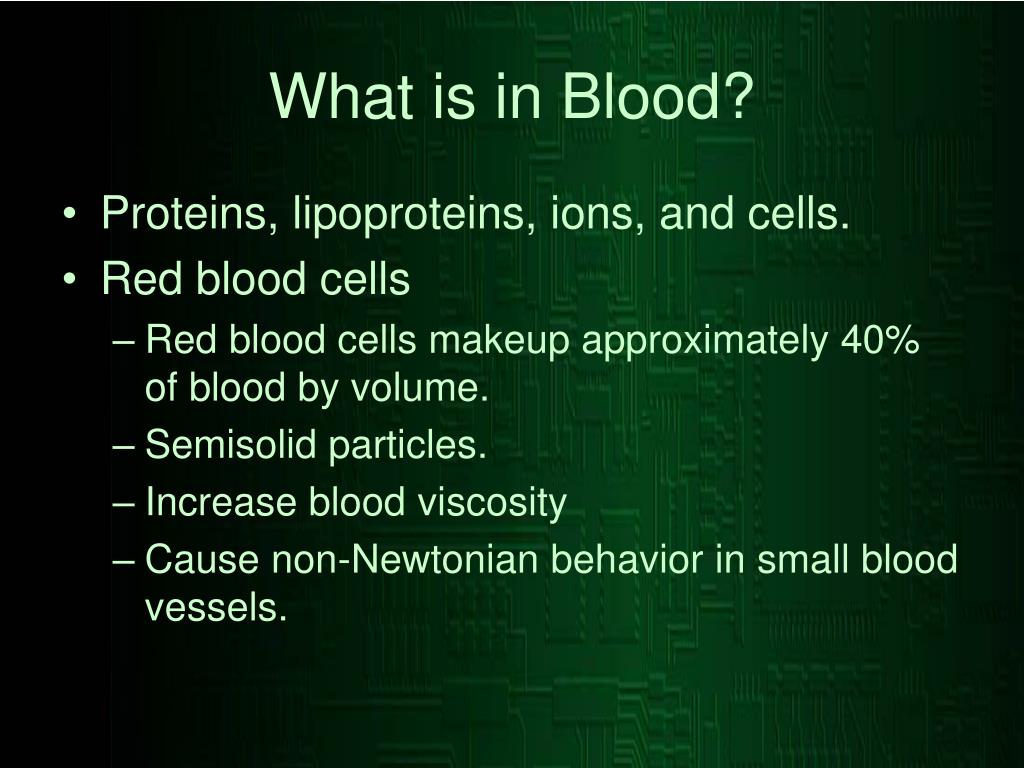 What is in Blood?

• Proteins, lipoproteins, ions, and cells.
• Red blood cells
– Red blood cells makeup approximately 40% of blood by volume.
– Semisolid particles.
– Increase blood viscosity
– Cause non-Newtonian behavior in small blood vessels.